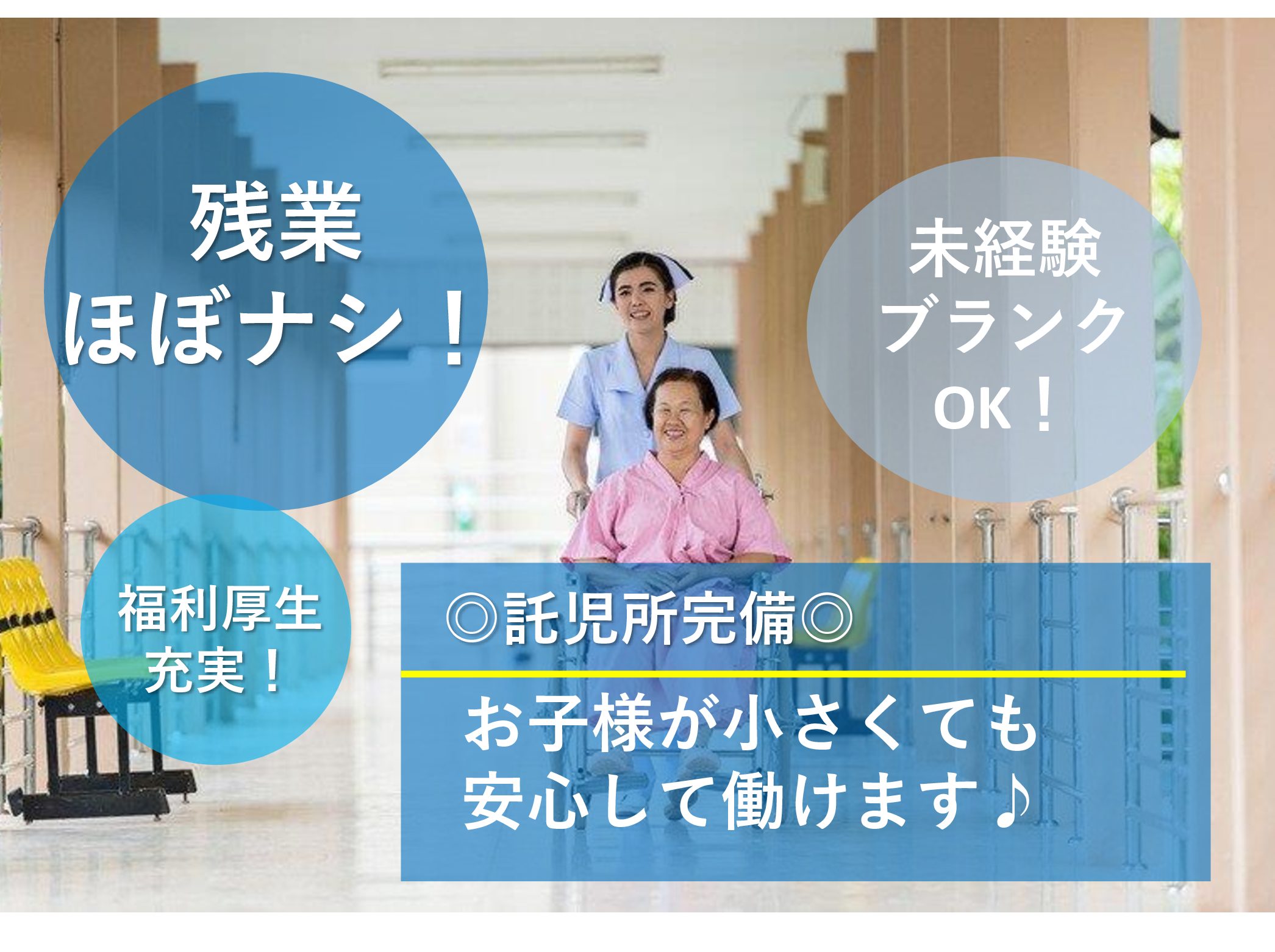 残業
ほぼナシ！

未経験
ブランク
OK！

福利厚生
充実！

◎託児所完備◎

お子様が小さくても
安心して働けます♪